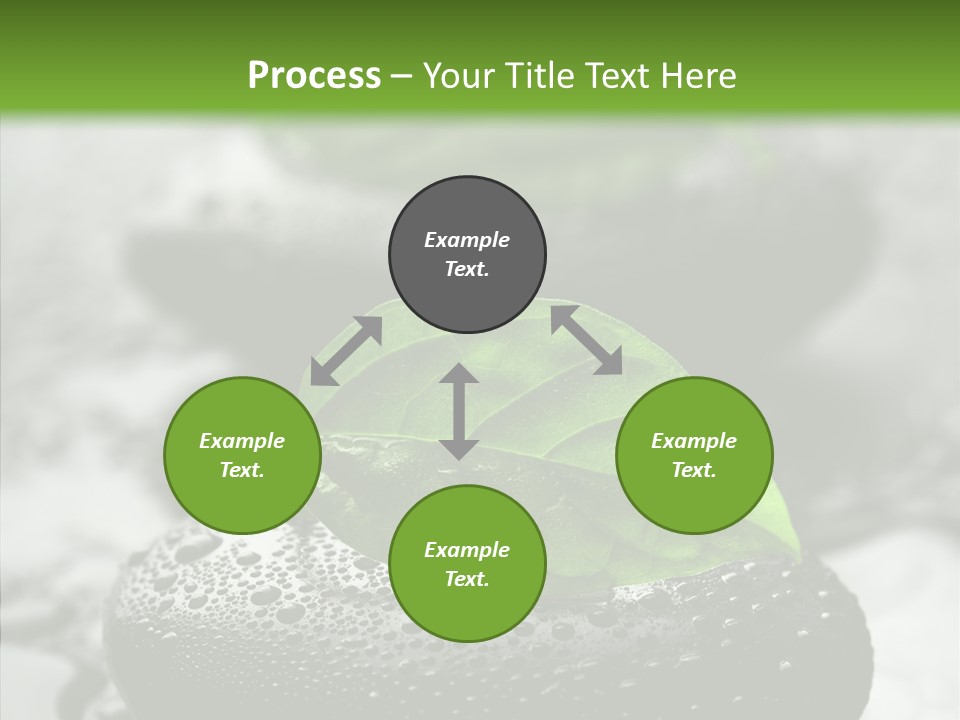 Process – Your Title Text Here

Example Text.

Example Text.

Example Text.

Example Text.